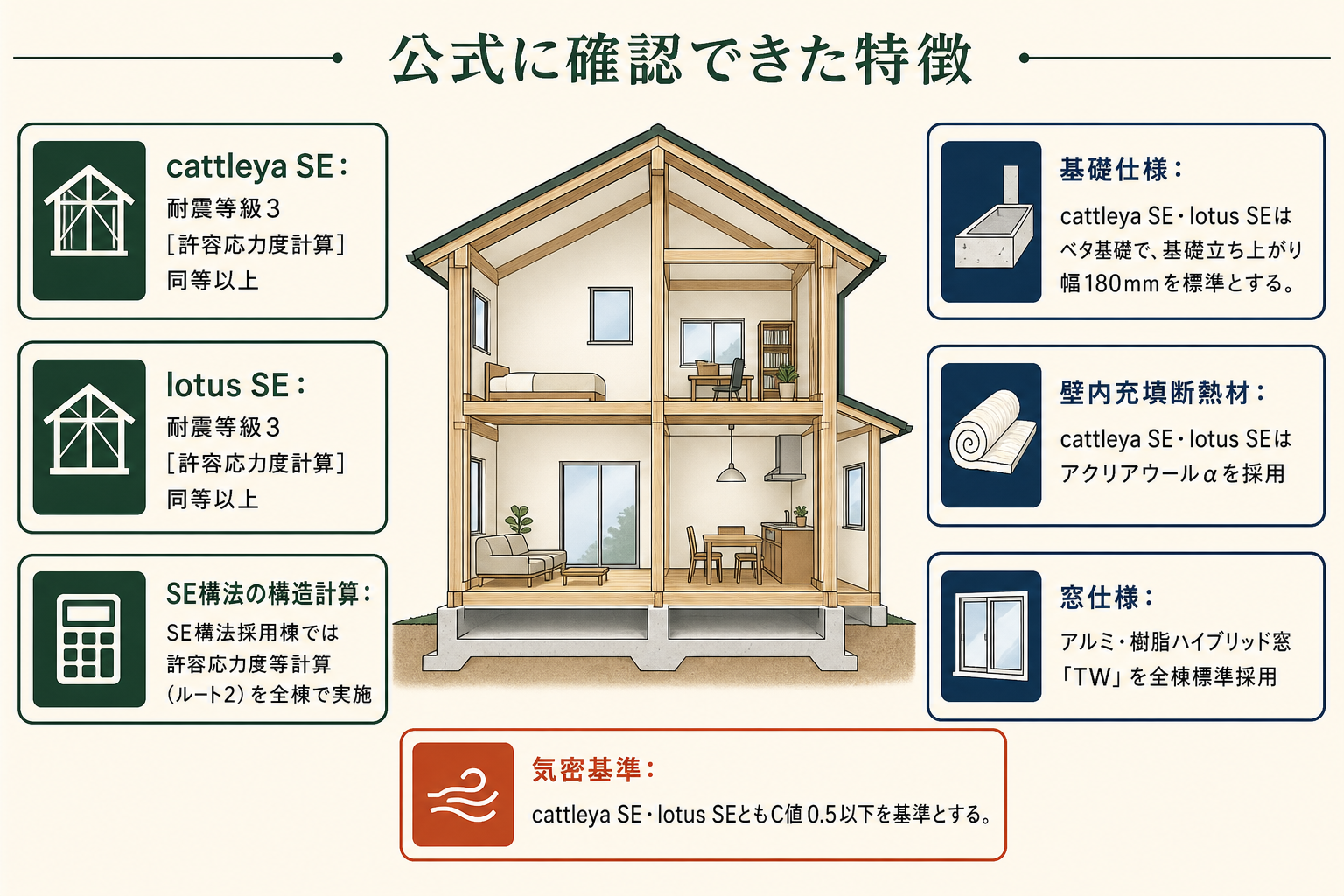 公式に確認できた特徴

cattleya SE：
耐震等級3
［許容応力度計算］
同等以上

lotus SE：
耐震等級3
［許容応力度計算］
同等以上

SE構法の構造計算：
SE構法採用棟では
許容応力度等計算
（ルート2）を全棟で実施

基礎仕様：
cattleya SE・lotus SEは
ベタ基礎で、基礎立ち上がり
幅180mmを標準とする。

壁内充填断熱材：
cattleya SE・lotus SEは
アクリアウールαを採用

窓仕様：
アルミ・樹脂ハイブリッド窓
「TW」を全棟標準採用

気密基準：
cattleya SE・lotus SEともC値0.5以下を基準とする。